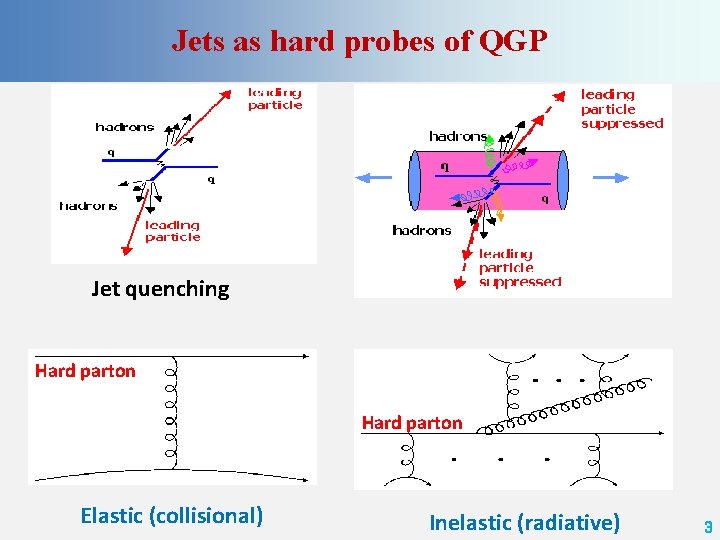 Jets as hard probes of QGP

leading particle

hadrons

q

q

hadrons

leading particle

Jet quenching

leading particle suppressed

hadrons

q

q

hadrons

leading particle suppressed

Hard parton

Elastic (collisional)

Hard parton

Inelastic (radiative)

3